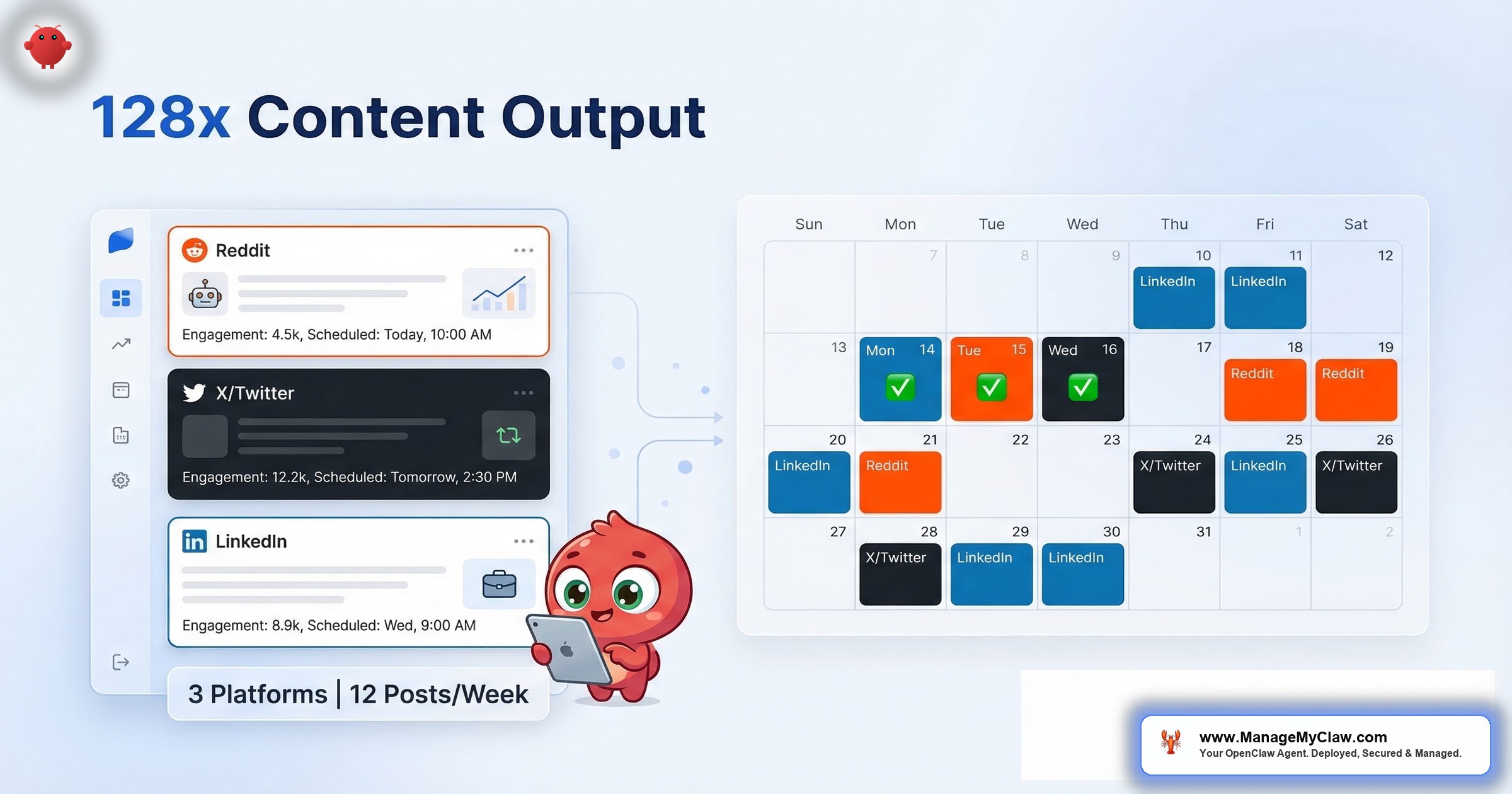 128x Content Output

Reddit

Engagement: 4.5k, Scheduled: Today, 10:00 AM

X/Twitter

Engagement: 12.2k, Scheduled: Tomorrow, 2:30 PM

LinkedIn

Engagement: 8.9k, Scheduled: Wed, 9:00 AM

3 Platforms | 12 Posts/Week

| Sun | Mon | Tue | Wed | Thu | Fri | Sat |
|---|---|---|---|---|---|---|
| | 7 | 8 | 9 | 10 LinkedIn | 11 LinkedIn | 12 |
| 13 | Mon 14 | Tue 15 | Wed 16 | 17 | 18 Reddit | 19 Reddit |
| 20 LinkedIn | 21 Reddit | 22 | 23 | 24 X/Twitter | 25 LinkedIn | 26 X/Twitter |
| 27 | 28 X/Twitter | 29 LinkedIn | 30 LinkedIn | 31 | 1 | 2 |

www.ManageMyClaw.com
Your OpenClaw Agent. Deployed, Secured & Managed.